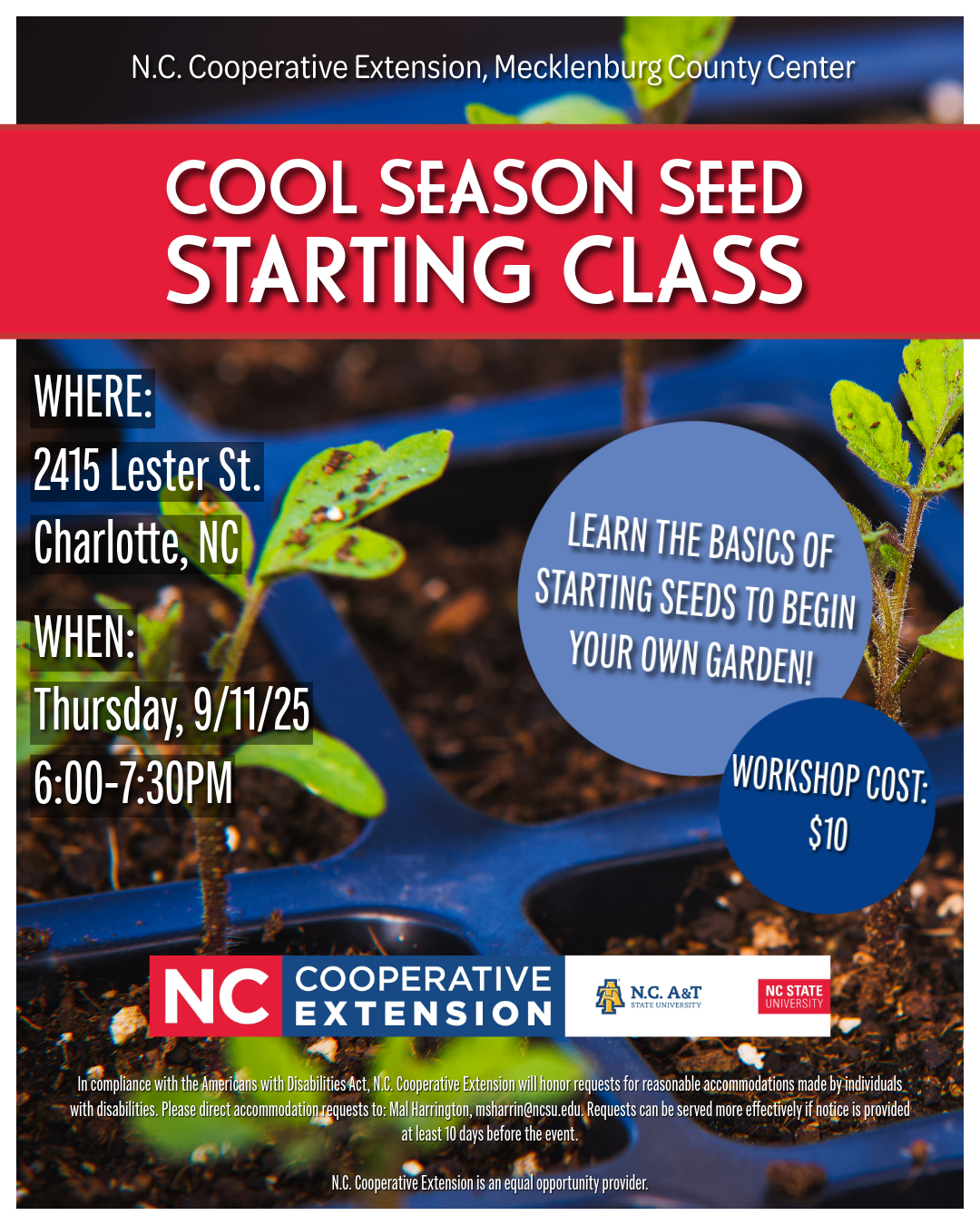 N.C. Cooperative Extension, Mecklenburg County Center

COOL SEASON SEED STARTING CLASS

WHERE:
2415 Lester St.
Charlotte, NC

WHEN:
Thursday, 9/11/25
6:00-7:30PM

LEARN THE BASICS OF STARTING SEEDS TO BEGIN YOUR OWN GARDEN!

WORKSHOP COST: $10

NC COOPERATIVE EXTENSION

N.C. A&T STATE UNIVERSITY

NC STATE UNIVERSITY

In compliance with the Americans with Disabilities Act, N.C. Cooperative Extension will honor requests for reasonable accommodations made by individuals with disabilities. Please direct accommodation requests to: Mal Harrington, msharrin@ncsu.edu. Requests can be served more effectively if notice is provided at least 10 days before the event.

N.C. Cooperative Extension is an equal opportunity provider.